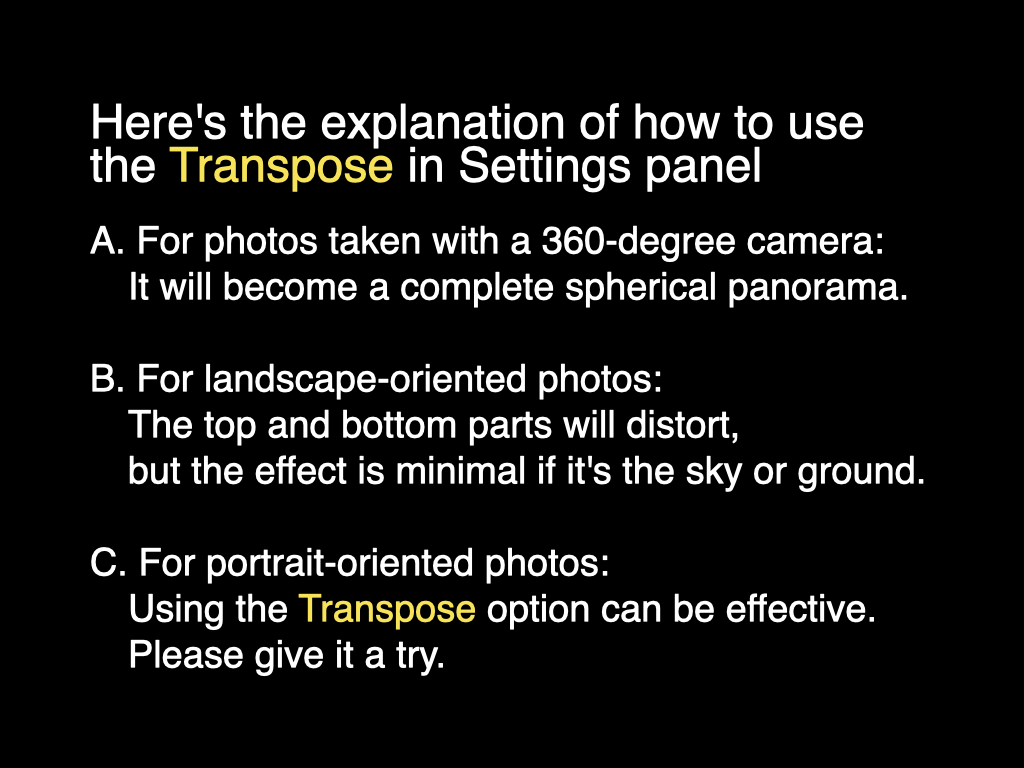 Here's the explanation of how to use the Transpose in Settings panel

A. For photos taken with a 360-degree camera:
It will become a complete spherical panorama.

B. For landscape-oriented photos:
The top and bottom parts will distort,
but the effect is minimal if it's the sky or ground.

C. For portrait-oriented photos:
Using the Transpose option can be effective.
Please give it a try.